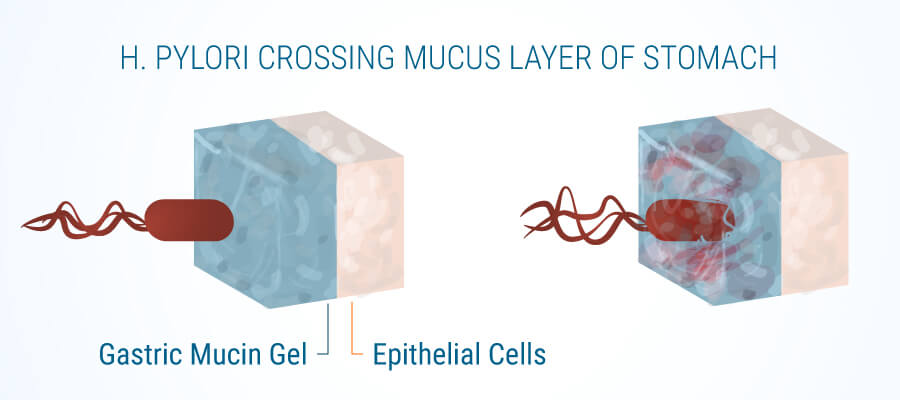 H. PYLORI CROSSING MUCUS LAYER OF STOMACH

Gastric Mucin Gel

Epithelial Cells